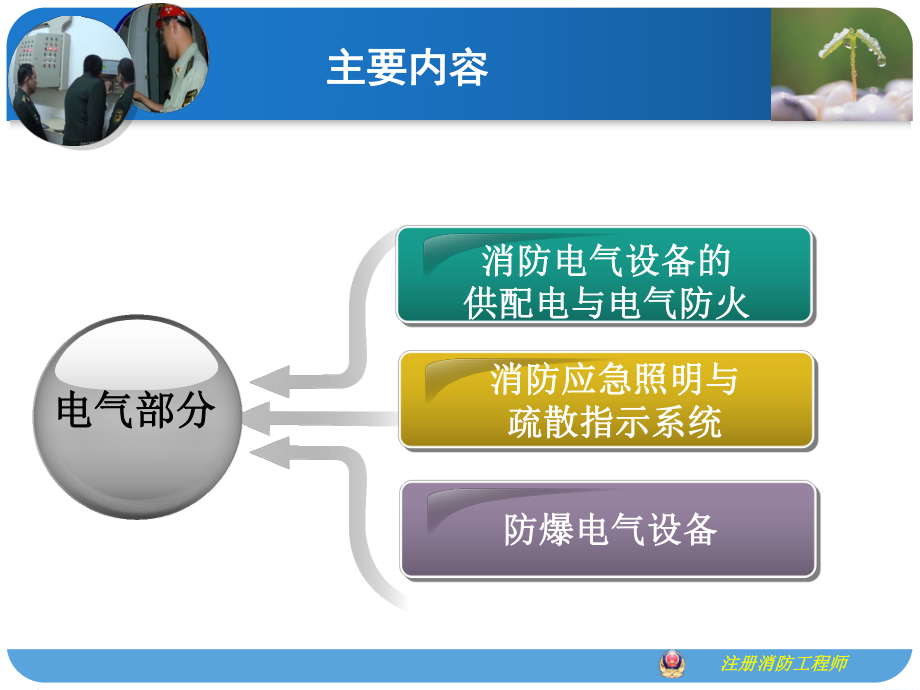 主要内容

电气部分

消防电气设备的供配电与电气防火

消防应急照明与疏散指示系统

防爆电气设备

注册消防工程师